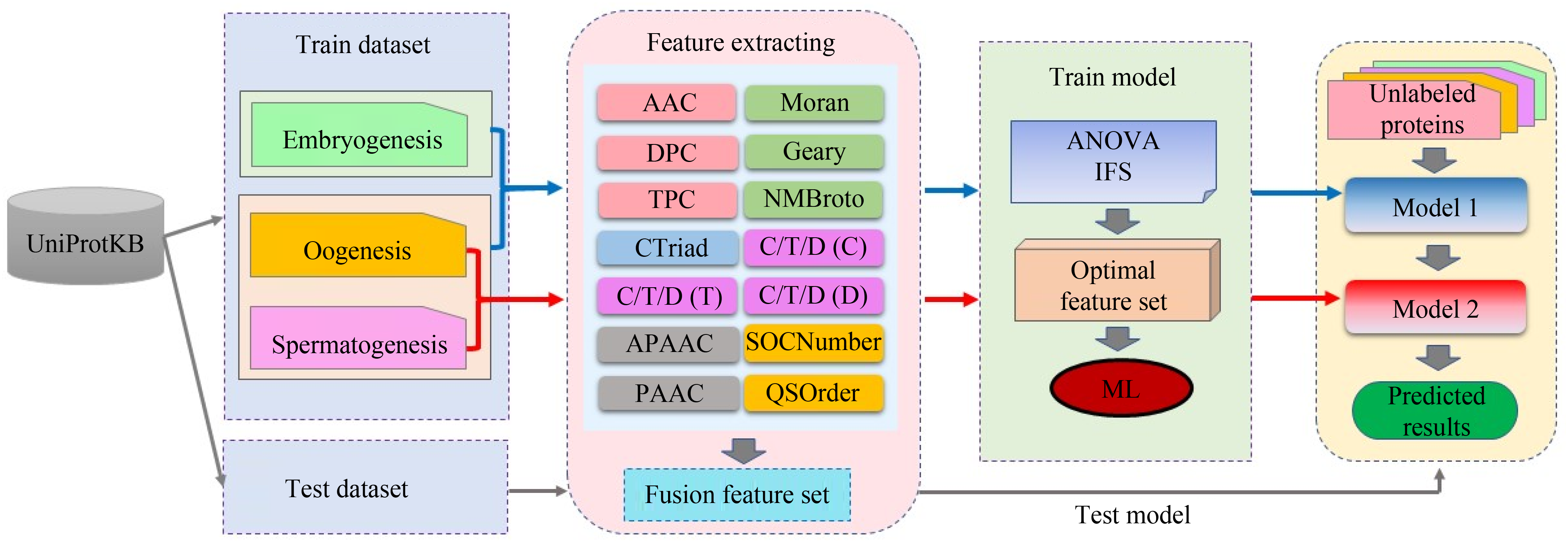 UniProtKB

Train dataset

Embryogenesis

Oogenesis

Spermatogenesis

Test dataset

Feature extracting

AAC

Moran

DPC

Geary

TPC

NMBroto

CTriad

C/T/D (C)

C/T/D (T)

C/T/D (D)

APAAC

SOCNumber

PAAC

QSOrder

Fusion feature set

Train model

ANOVA IFS

Optimal feature set

ML

Unlabeled proteins

Model 1

Model 2

Predicted results

Test model